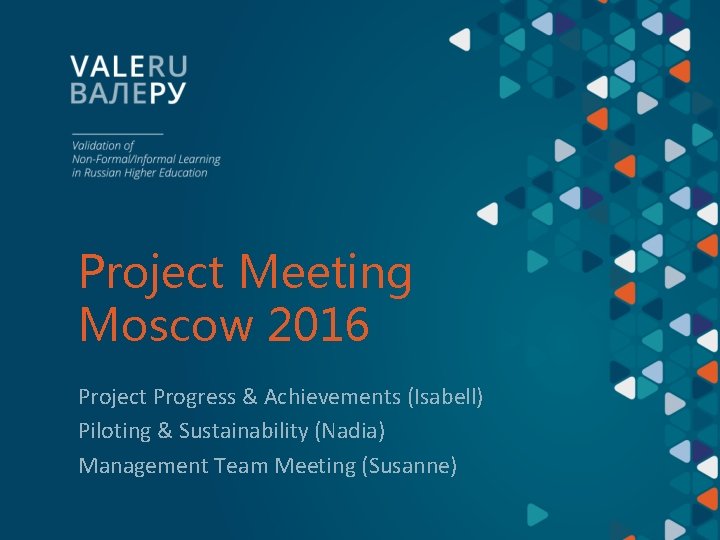 VALERU
ВАЛЕРУ

Validation of
Non-Formal/Informal Learning
in Russian Higher Education

Project Meeting
Moscow 2016

Project Progress & Achievements (Isabell)
Piloting & Sustainability (Nadia)
Management Team Meeting (Susanne)